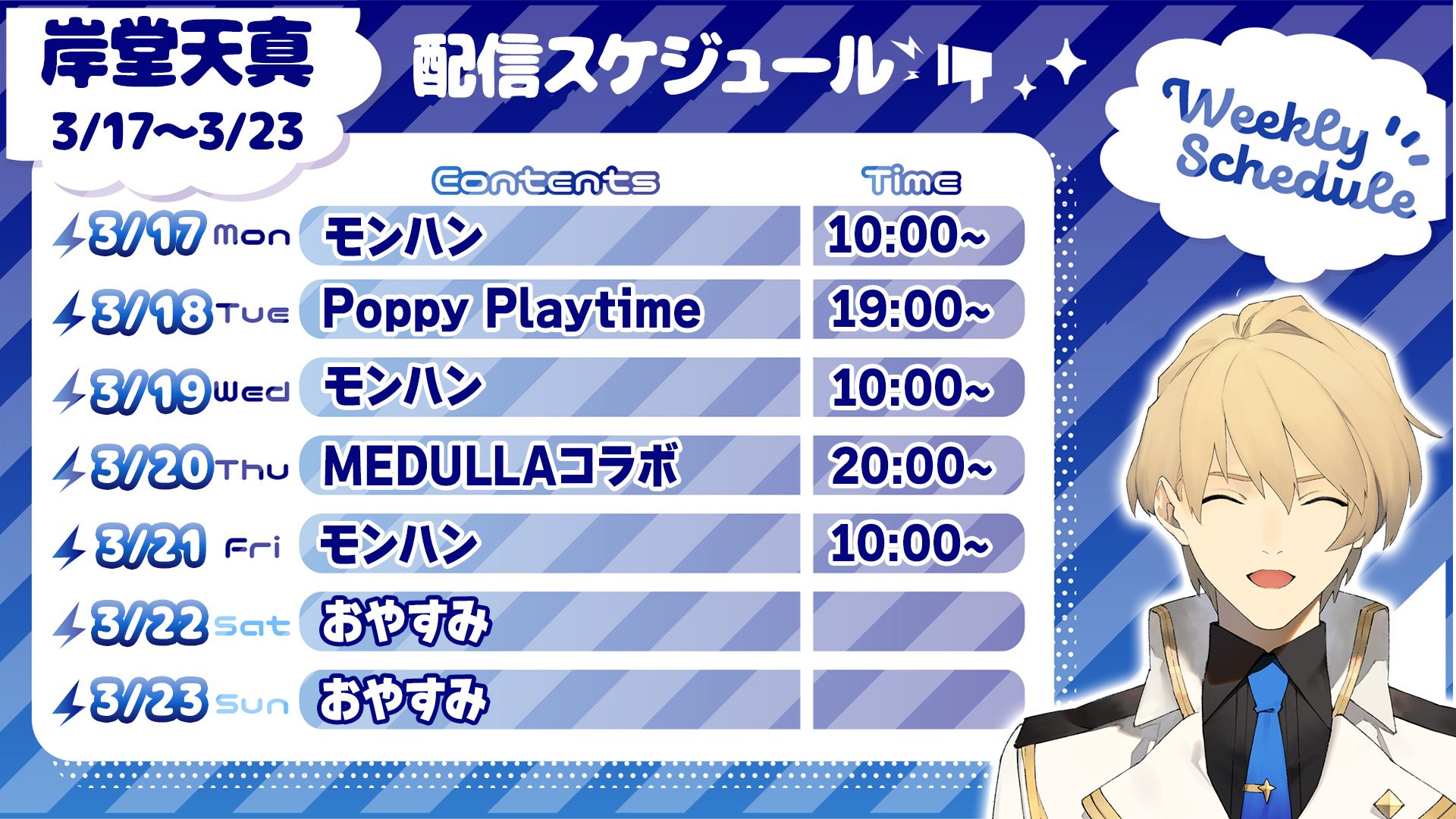 岸堂天真
3/17〜3/23

配信スケジュール

Weekly Schedule

| | Contents | Time |
|---|---|---|
| 3/17 Mon | モンハン | 10:00~ |
| 3/18 Tue | Poppy Playtime | 19:00~ |
| 3/19 Wed | モンハン | 10:00~ |
| 3/20 Thu | MEDULLAコラボ | 20:00~ |
| 3/21 Fri | モンハン | 10:00~ |
| 3/22 Sat | おやすみ | |
| 3/23 Sun | おやすみ | |